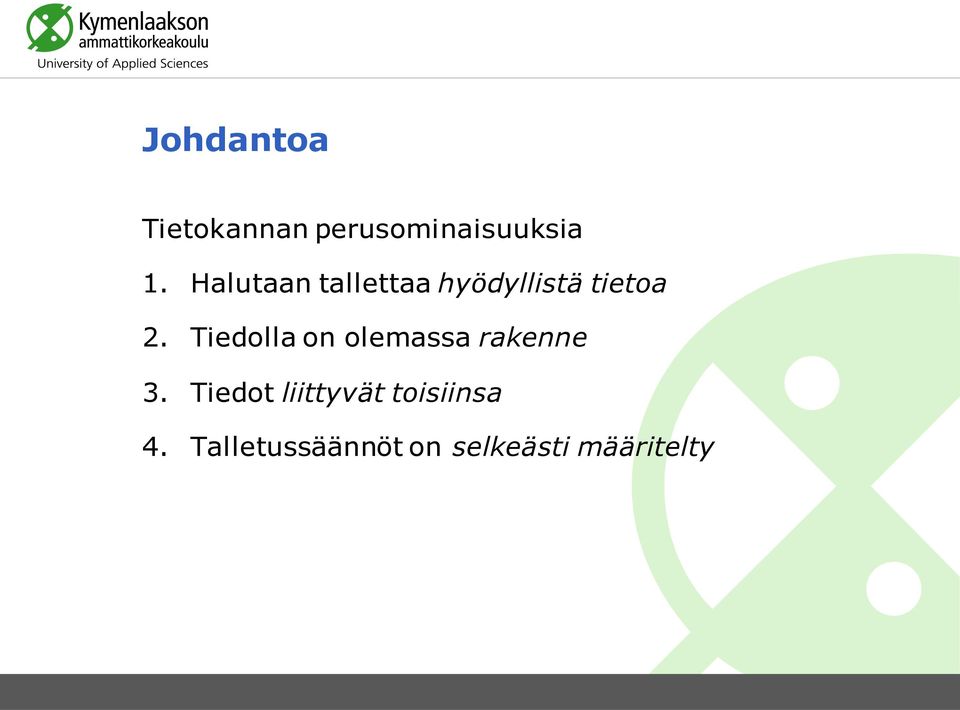 Kymenlaakson ammattikorkeakoulu
University of Applied Sciences

Johdantoa

Tietokannan perusominaisuuksia

1. Halutaan tallettaa hyödyllistä tietoa
2. Tiedolla on olemassa rakenne
3. Tiedot liittyvät toisiinsa
4. Talletussäännöt on selkeästi määritelty